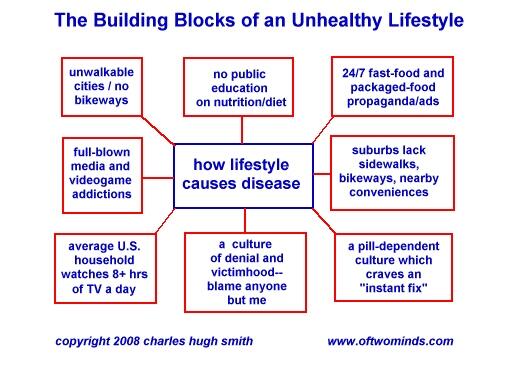 The Building Blocks of an Unhealthy Lifestyle

unwalkable cities / no bikeways

no public education on nutrition/diet

24/7 fast-food and packaged-food propaganda/ads

full-blown media and videogame addictions

how lifestyle causes disease

suburbs lack sidewalks, bikeways, nearby conveniences

average U.S. household watches 8+ hrs of TV a day

a culture of denial and victimhood-- blame anyone but me

a pill-dependent culture which craves an "instant fix"

copyright 2008 charles hugh smith

www.oftwominds.com